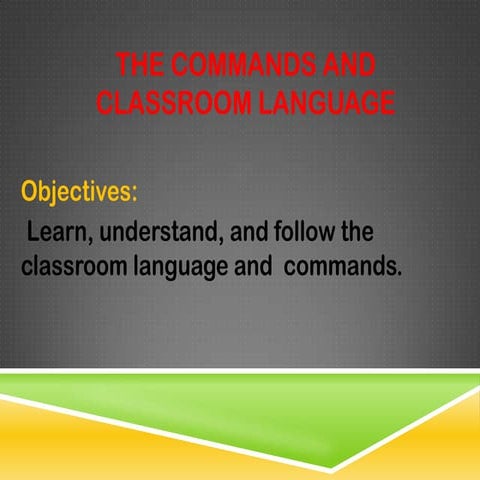 THE COMMANDS AND CLASSROOM LANGUAGE

Objectives:

Learn, understand, and follow the classroom language and commands.